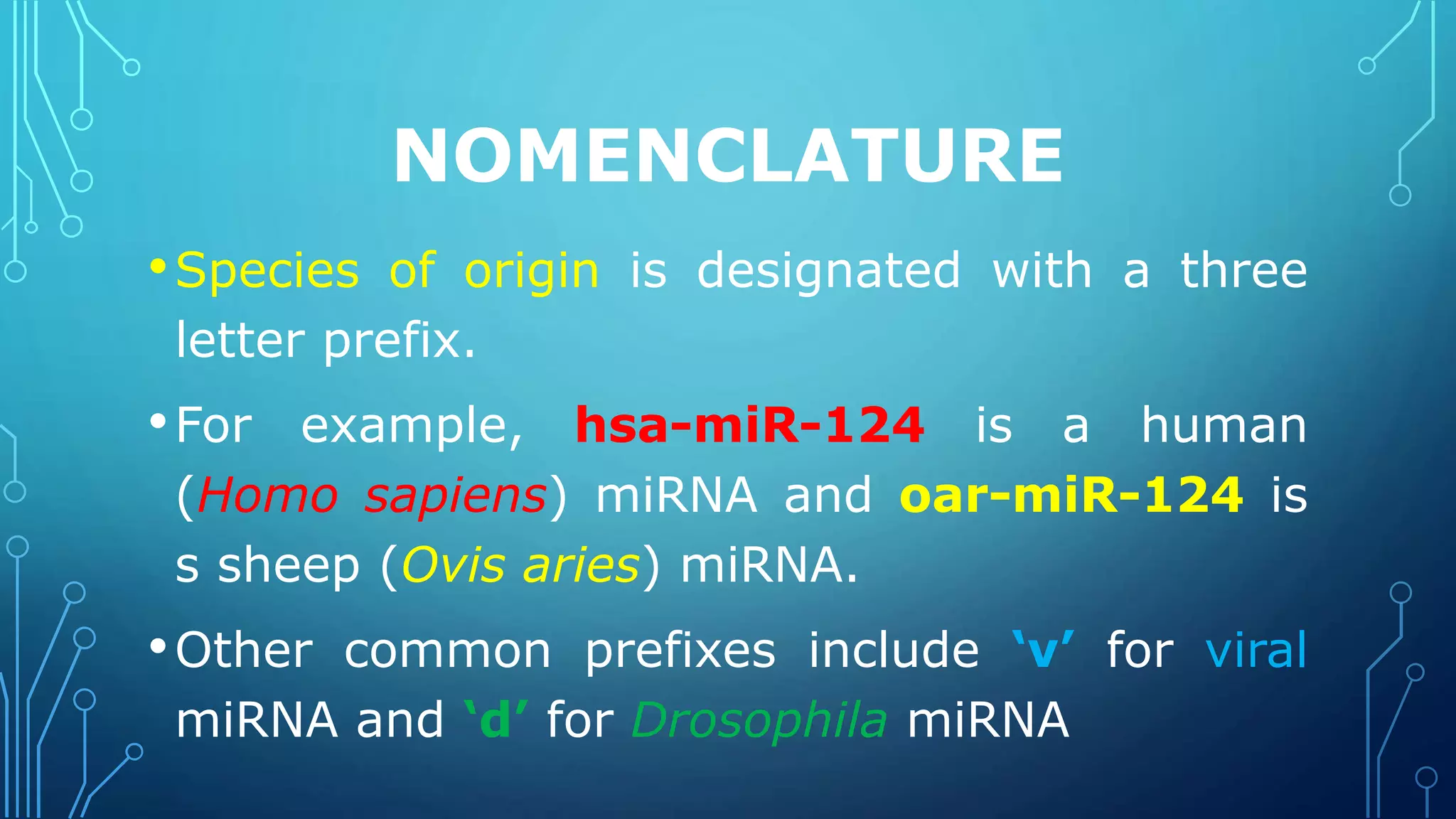 NOMENCLATURE

• Species of origin is designated with a three letter prefix.

• For example, hsa-miR-124 is a human (Homo sapiens) miRNA and oar-miR-124 is s sheep (Ovis aries) miRNA.

• Other common prefixes include ‘v’ for viral miRNA and ‘d’ for Drosophila miRNA